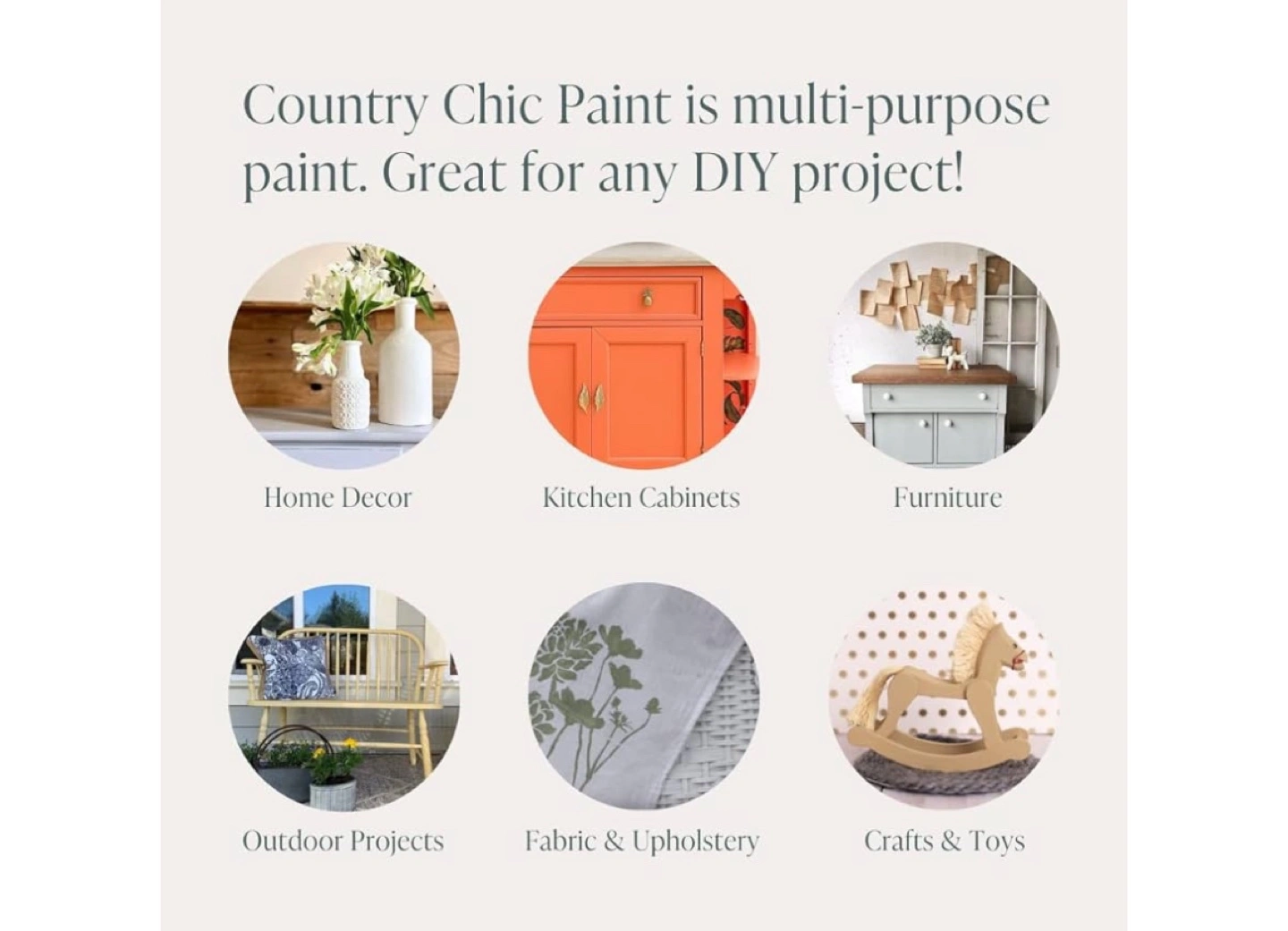 Country Chic Paint is multi-purpose paint. Great for any DIY project!

Home Decor

Kitchen Cabinets

Furniture

Outdoor Projects

Fabric & Upholstery

Crafts & Toys